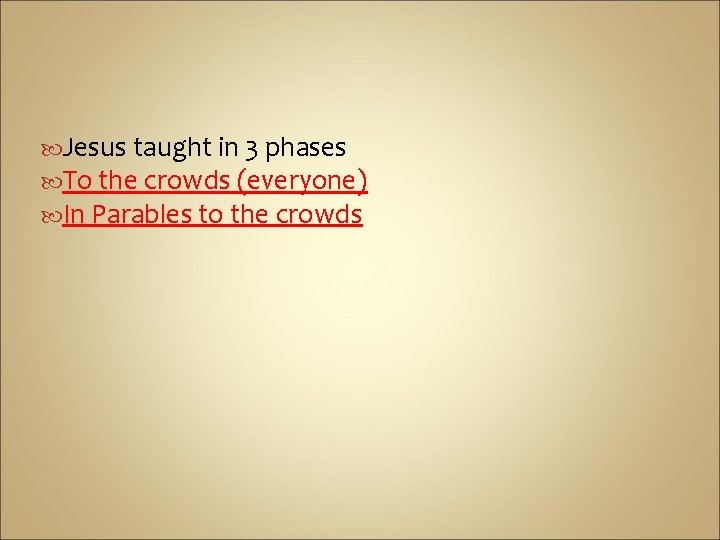 Jesus taught in 3 phases
To the crowds (everyone)
In Parables to the crowds